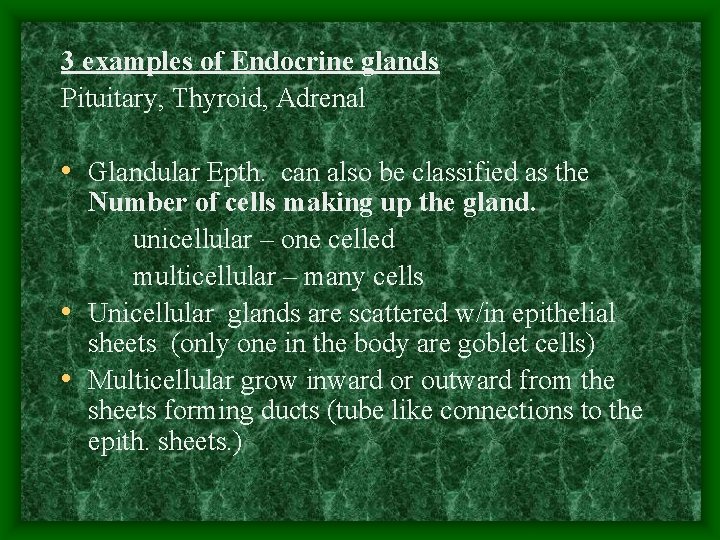 3 examples of Endocrine glands
Pituitary, Thyroid, Adrenal

• Glandular Epth. can also be classified as the Number of cells making up the gland.
unicellular – one celled
multicellular – many cells
• Unicellular glands are scattered w/in epithelial sheets (only one in the body are goblet cells)
• Multicellular grow inward or outward from the sheets forming ducts (tube like connections to the epith. sheets.)